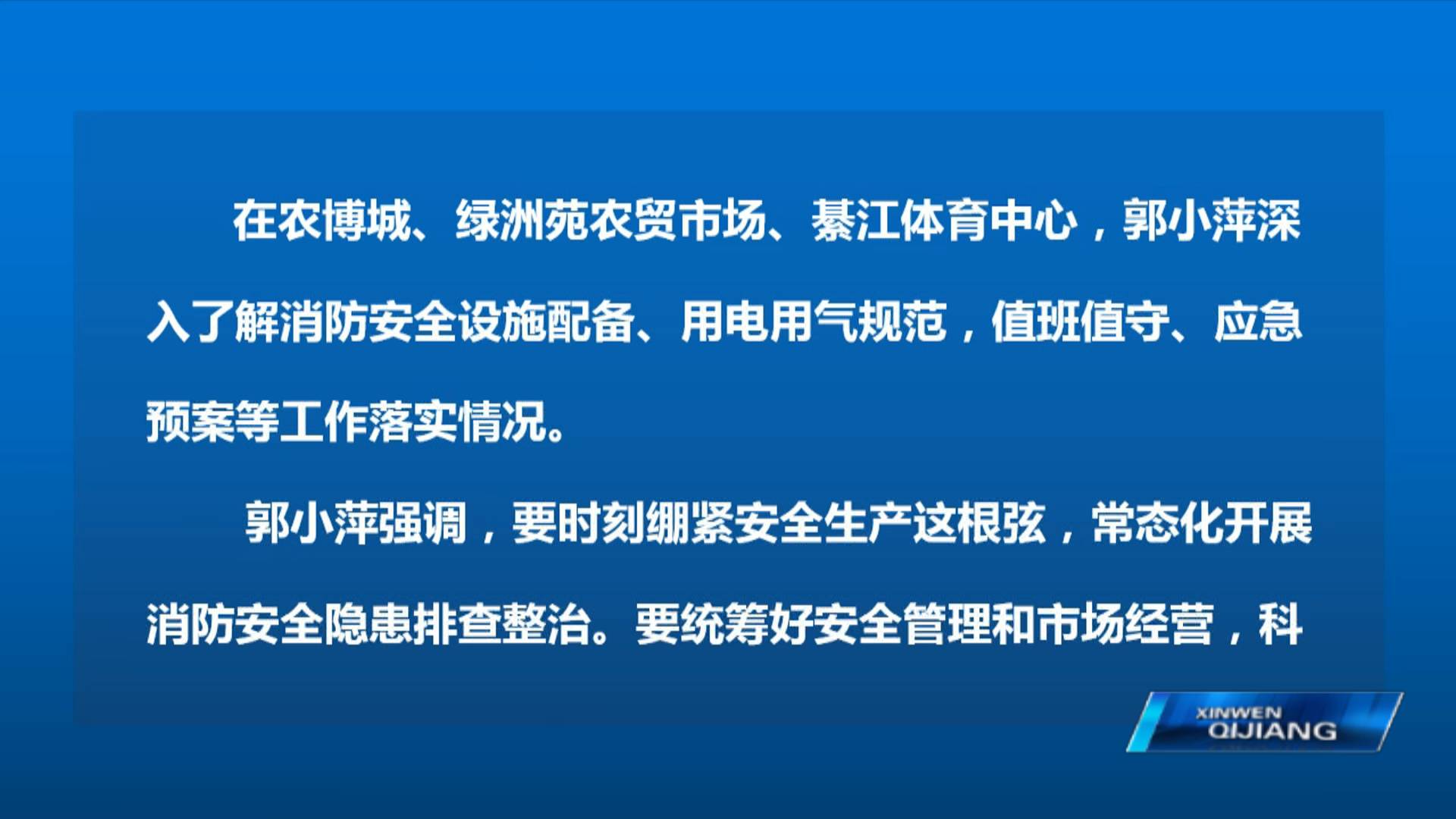 在农博城、绿洲苑农贸市场、綦江体育中心，郭小萍深入了解消防安全设施配备、用电用气规范，值班值守、应急预案等工作落实情况。

郭小萍强调，要时刻绷紧安全生产这根弦，常态化开展消防安全隐患排查整治。要统筹好安全管理和市场经营，科

XINWEN
QIJIANG